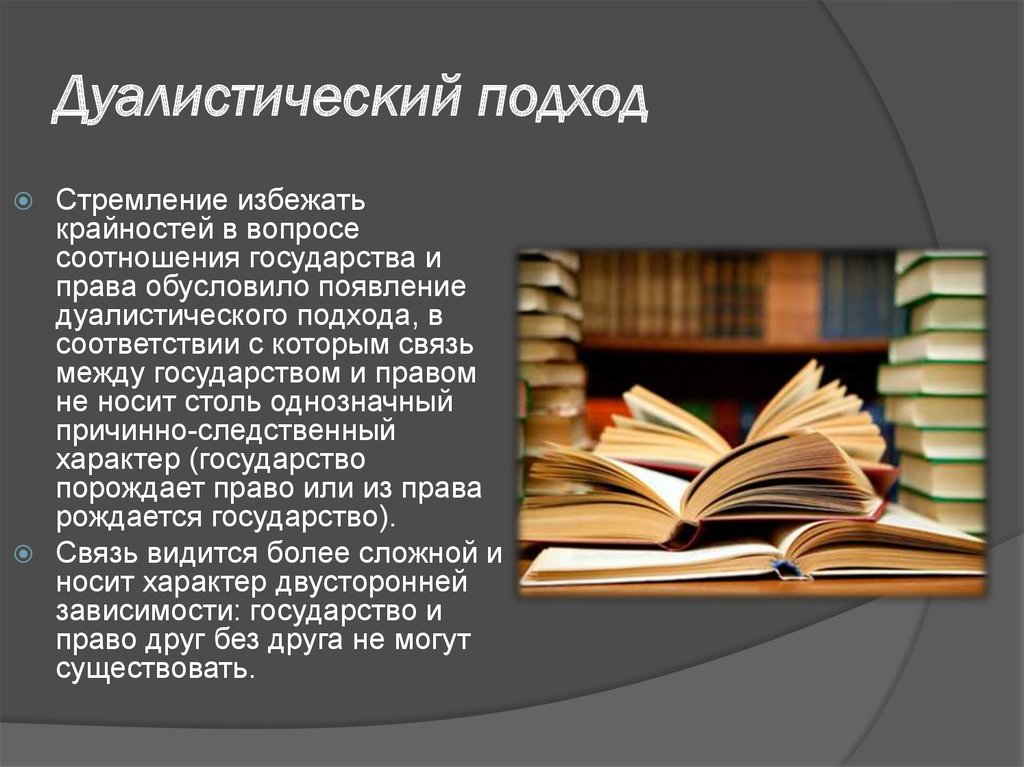 Дуалистический подход

Стремление избежать крайностей в вопросе соотношения государства и права обусловило появление дуалистического подхода, в соответствии с которым связь между государством и правом не носит столь однозначный причинно-следственный характер (государство порождает право или из права рождается государство).

Связь видится более сложной и носит характер двусторонней зависимости: государство и право друг без друга не могут существовать.